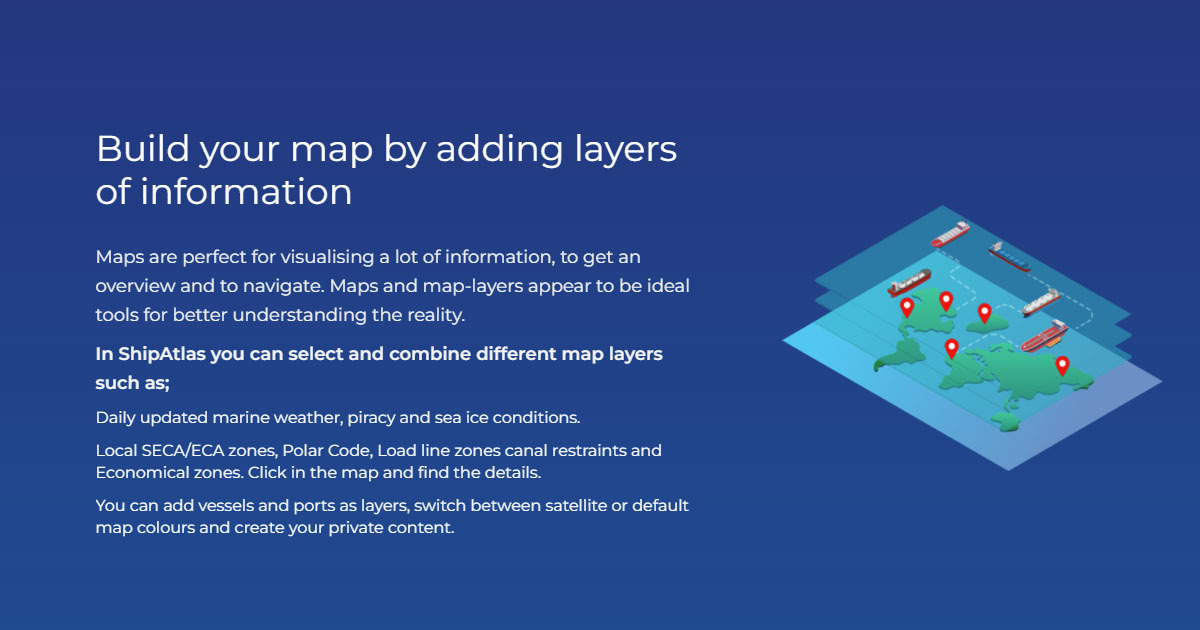 Build your map by adding layers of information

Maps are perfect for visualising a lot of information, to get an overview and to navigate. Maps and map-layers appear to be ideal tools for better understanding the reality.

In ShipAtlas you can select and combine different map layers such as;

Daily updated marine weather, piracy and sea ice conditions.

Local SECA/ECA zones, Polar Code, Load line zones canal restraints and Economical zones. Click in the map and find the details.

You can add vessels and ports as layers, switch between satellite or default map colours and create your private content.